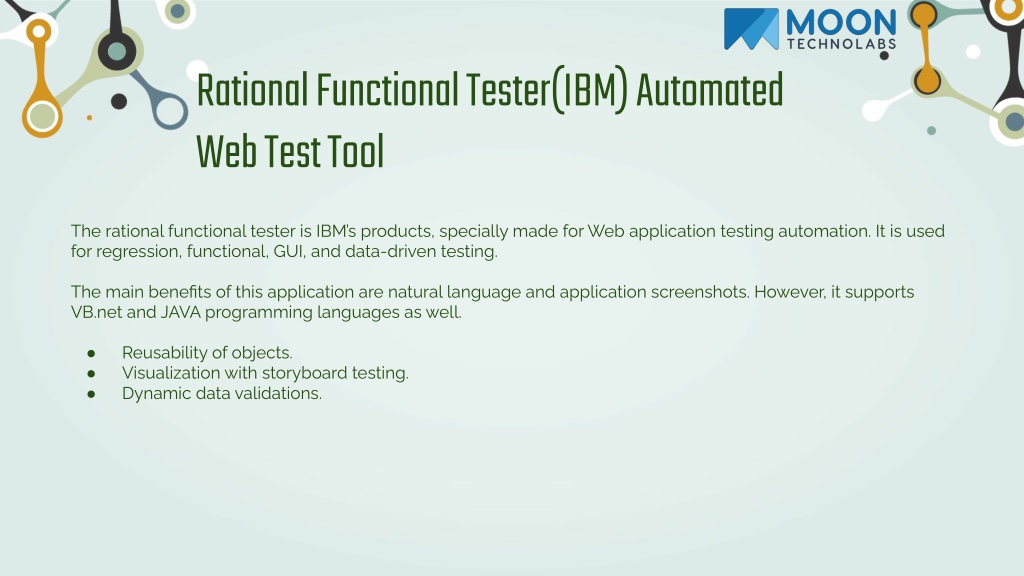 MOON
TECHNOLABS

Rational Functional Tester(IBM) Automated Web Test Tool

The rational functional tester is IBM's products, specially made for Web application testing automation. It is used for regression, functional, GUI, and data-driven testing.

The main benefits of this application are natural language and application screenshots. However, it supports VB.net and JAVA programming languages as well.

● Reusability of objects.
● Visualization with storyboard testing.
● Dynamic data validations.